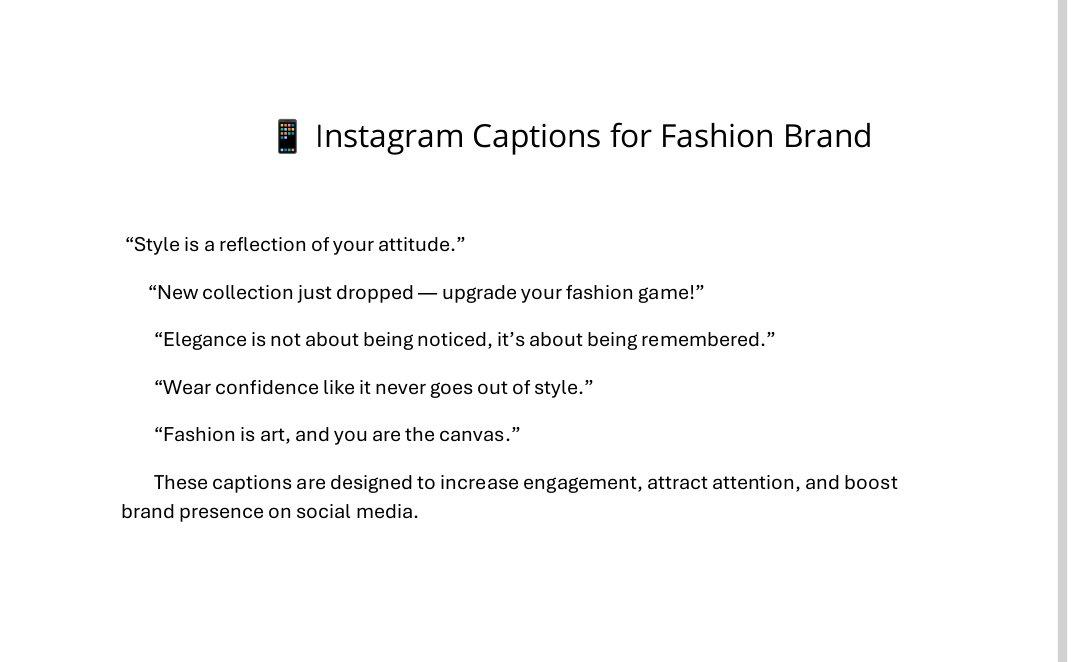 📱 Instagram Captions for Fashion Brand

“Style is a reflection of your attitude.”

“New collection just dropped — upgrade your fashion game!”

“Elegance is not about being noticed, it’s about being remembered.”

“Wear confidence like it never goes out of style.”

“Fashion is art, and you are the canvas.”

These captions are designed to increase engagement, attract attention, and boost brand presence on social media.